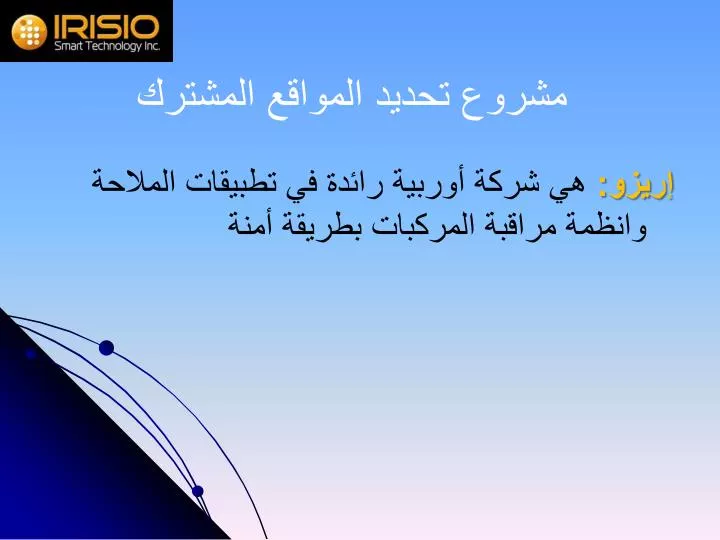 IRISIO
Smart Technology Inc.

مشروع تحديد المواقع المشترك

إريزو: هي شركة أوربية رائدة في تطبيقات الملاحة وانظمة مراقبة المركبات بطريقة أمنة